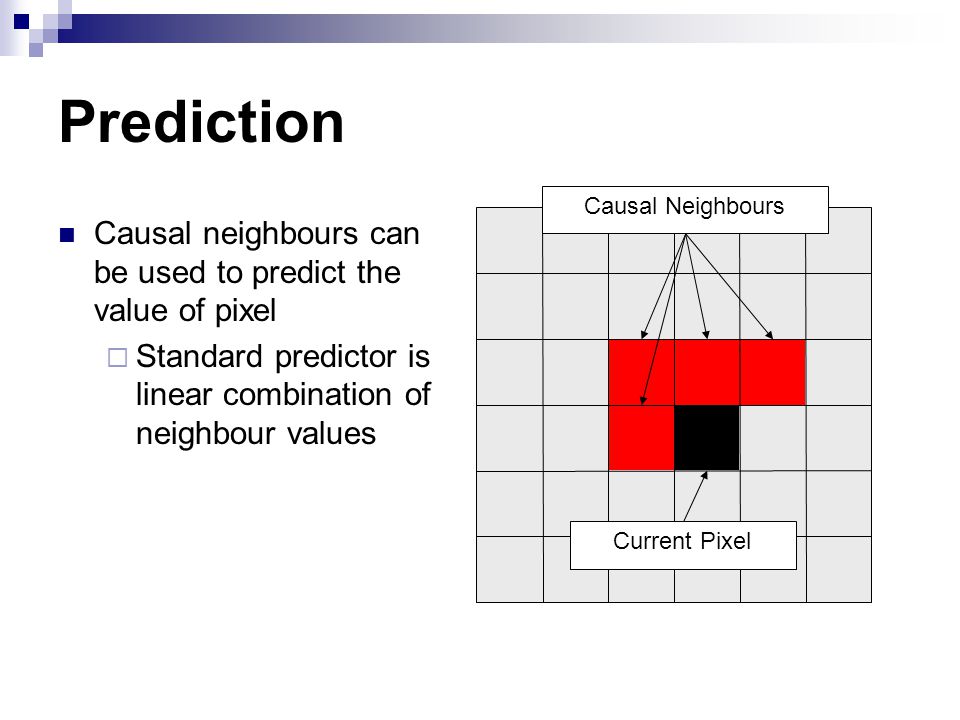 Prediction

Causal neighbours can be used to predict the value of pixel

Standard predictor is linear combination of neighbour values

Causal Neighbours

Current Pixel